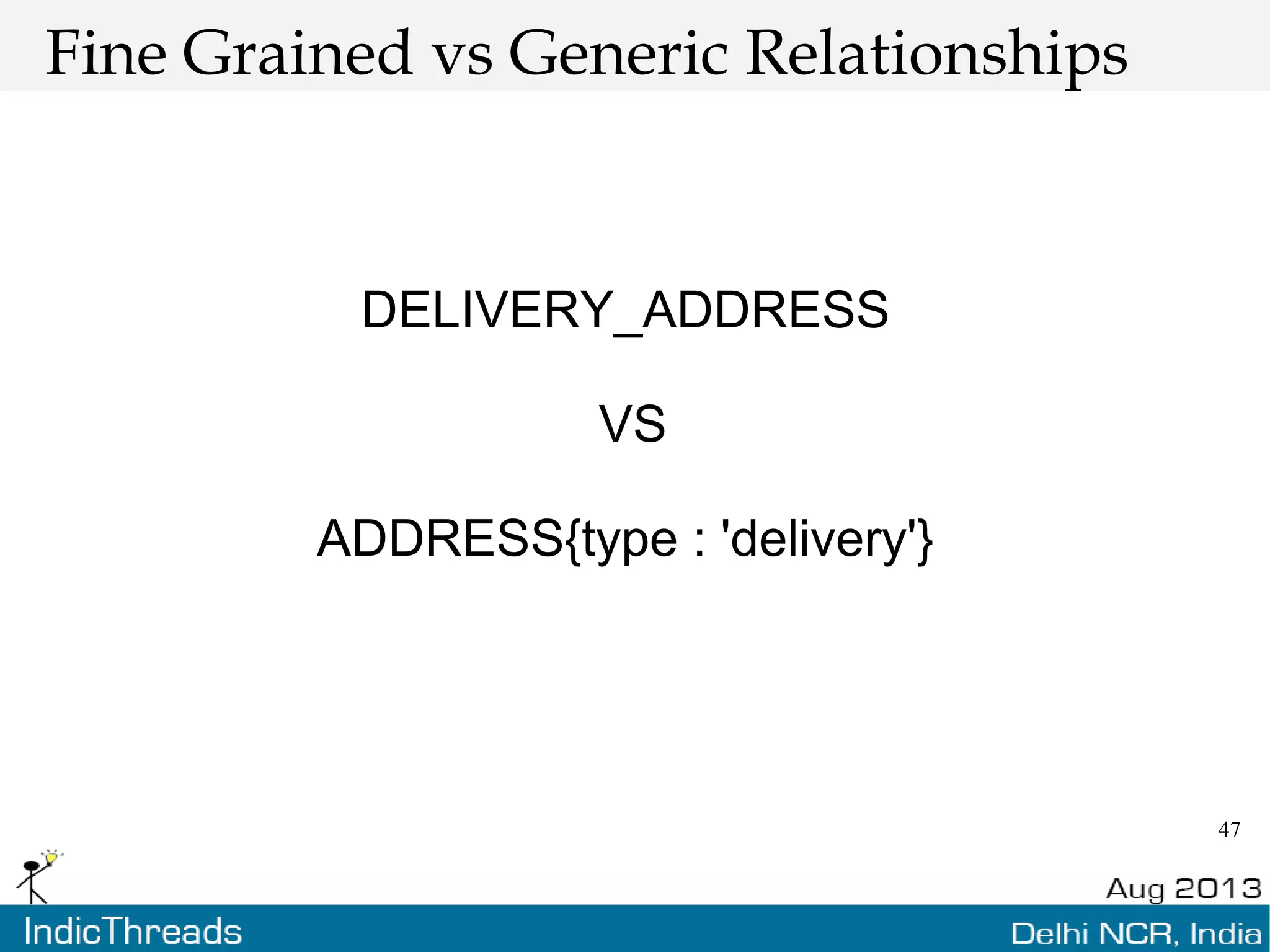 Fine Grained vs Generic Relationships

DELIVERY_ADDRESS

VS

ADDRESS{type : 'delivery'}

47

Aug 2013

IndicThreads

Delhi NCR, India